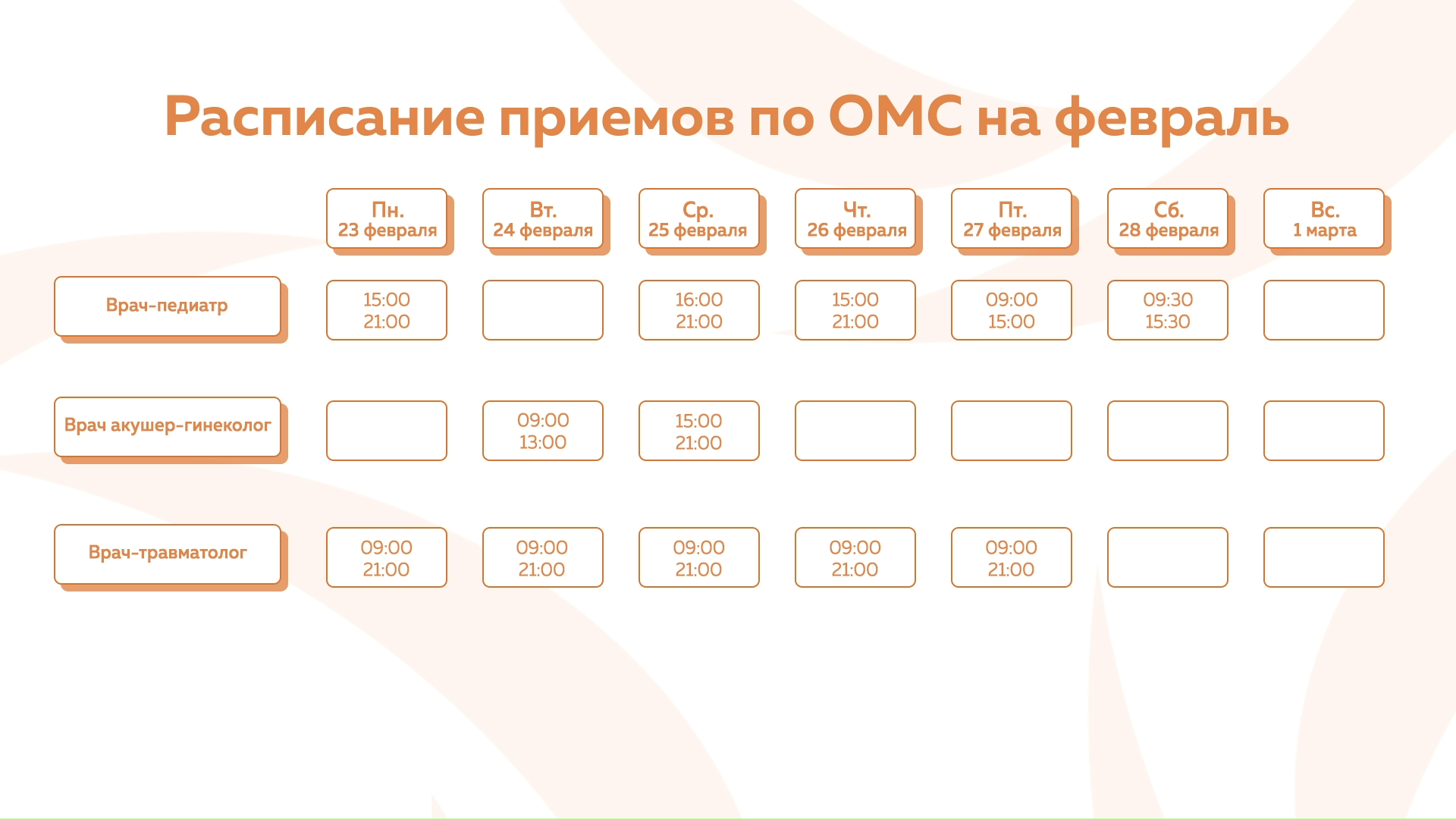 Расписание приемов по ОМС на февраль

| | Пн. 23 февраля | Вт. 24 февраля | Ср. 25 февраля | Чт. 26 февраля | Пт. 27 февраля | Сб. 28 февраля | Вс. 1 марта |
|---|---|---|---|---|---|---|---|
| Врач-педиатр | 15:00 21:00 | | 16:00 21:00 | 15:00 21:00 | 09:00 15:00 | 09:30 15:30 | |
| Врач акушер-гинеколог | | 09:00 13:00 | 15:00 21:00 | | | | |
| Врач-травматолог | 09:00 21:00 | 09:00 21:00 | 09:00 21:00 | 09:00 21:00 | 09:00 21:00 | | |